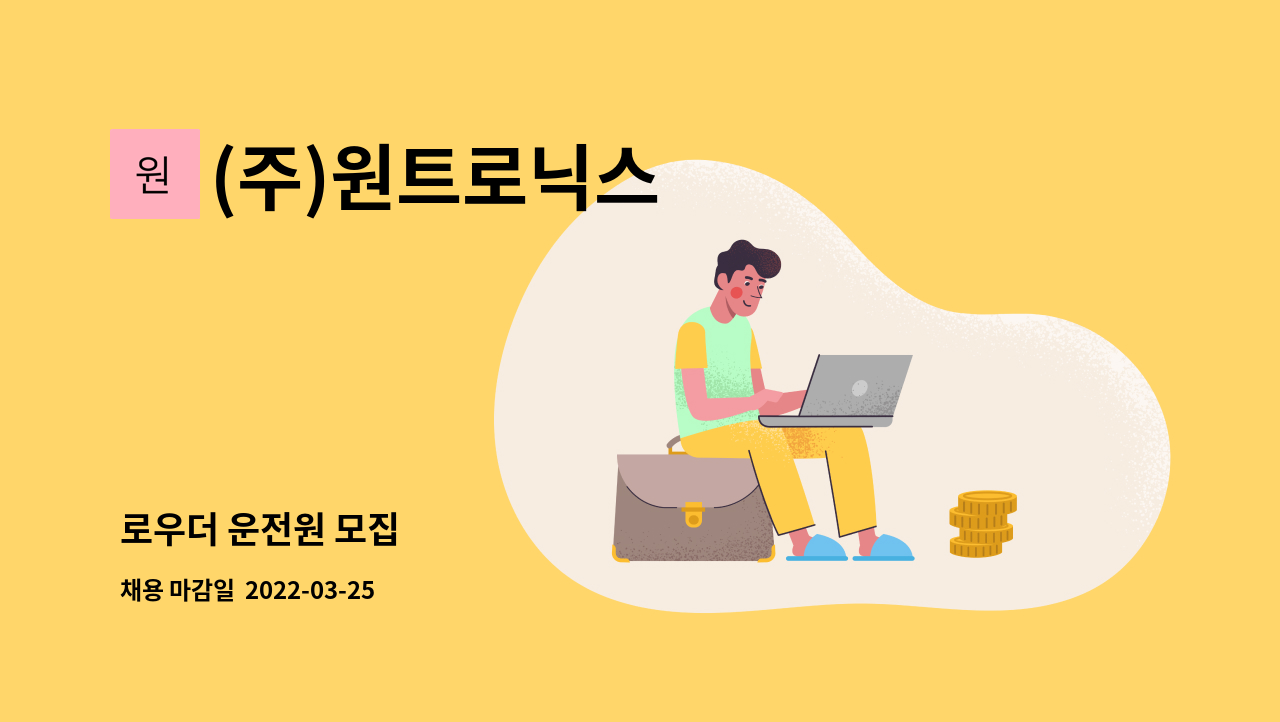 원 (주)원트로닉스

로우더 운전원 모집

채용 마감일 2022-03-25